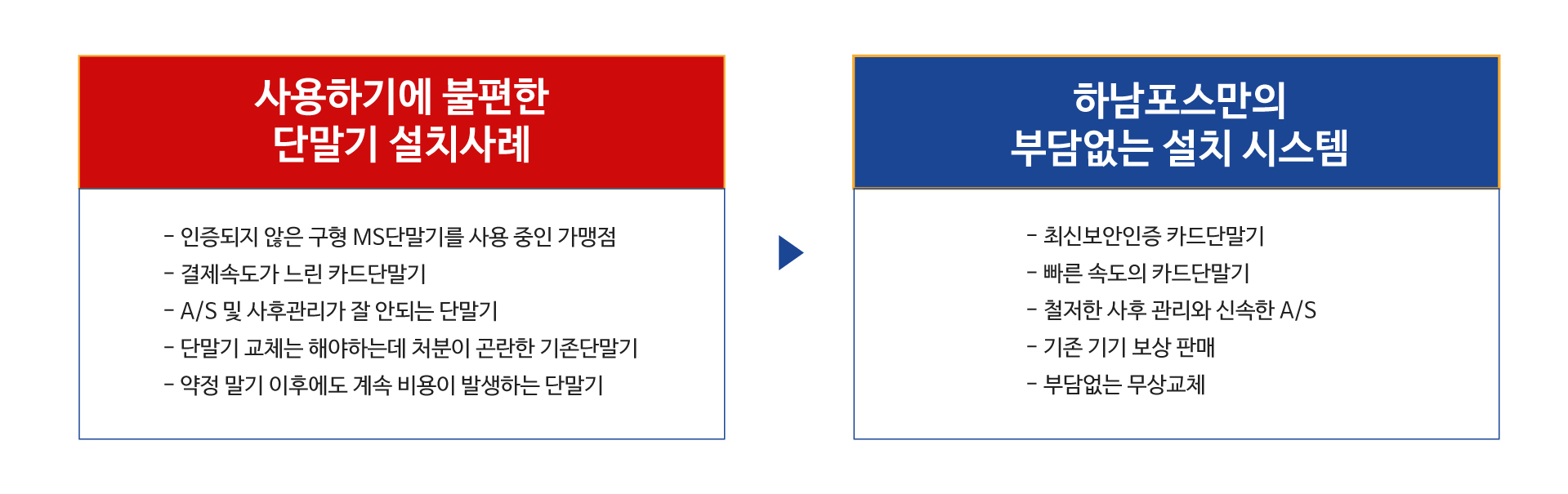 사용하기에 불편한
단말기 설치사례

- 인증되지 않은 구형 MS단말기를 사용 중인 가맹점
- 결제속도가 느린 카드단말기
- A/S 및 사후관리가 잘 안되는 단말기
- 단말기 교체는 해야하는데 처분이 곤란한 기존단말기
- 약정 말기 이후에도 계속 비용이 발생하는 단말기

하남포스만의
부담없는 설치 시스템

- 최신보안인증 카드단말기
- 빠른 속도의 카드단말기
- 철저한 사후 관리와 신속한 A/S
- 기존 기기 보상 판매
- 부담없는 무상교체